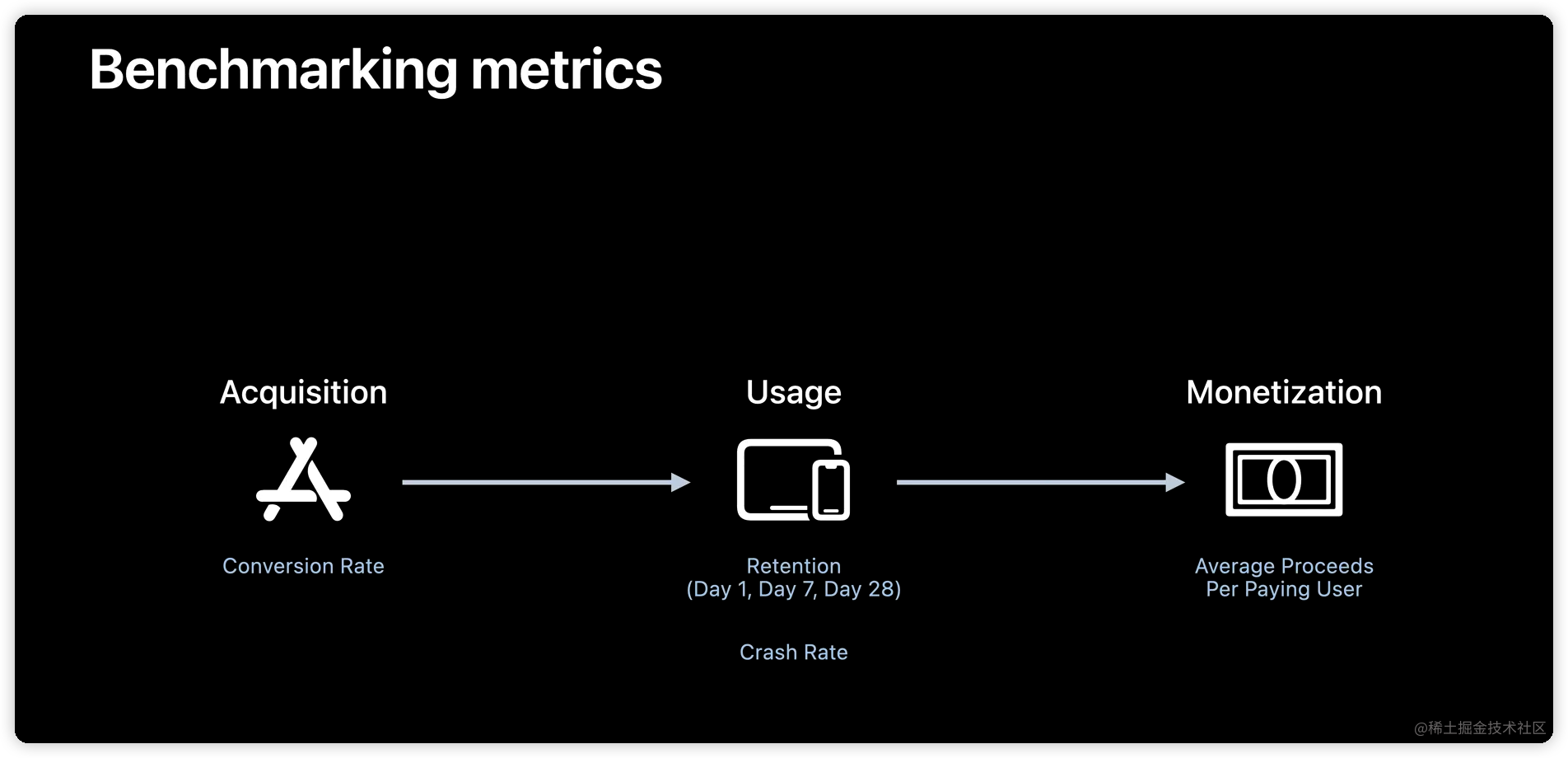 Benchmarking metrics

Acquisition

Conversion Rate

Usage

Retention
(Day 1, Day 7, Day 28)

Crash Rate

Monetization

Average Proceeds
Per Paying User

@稀土掘金技术社区